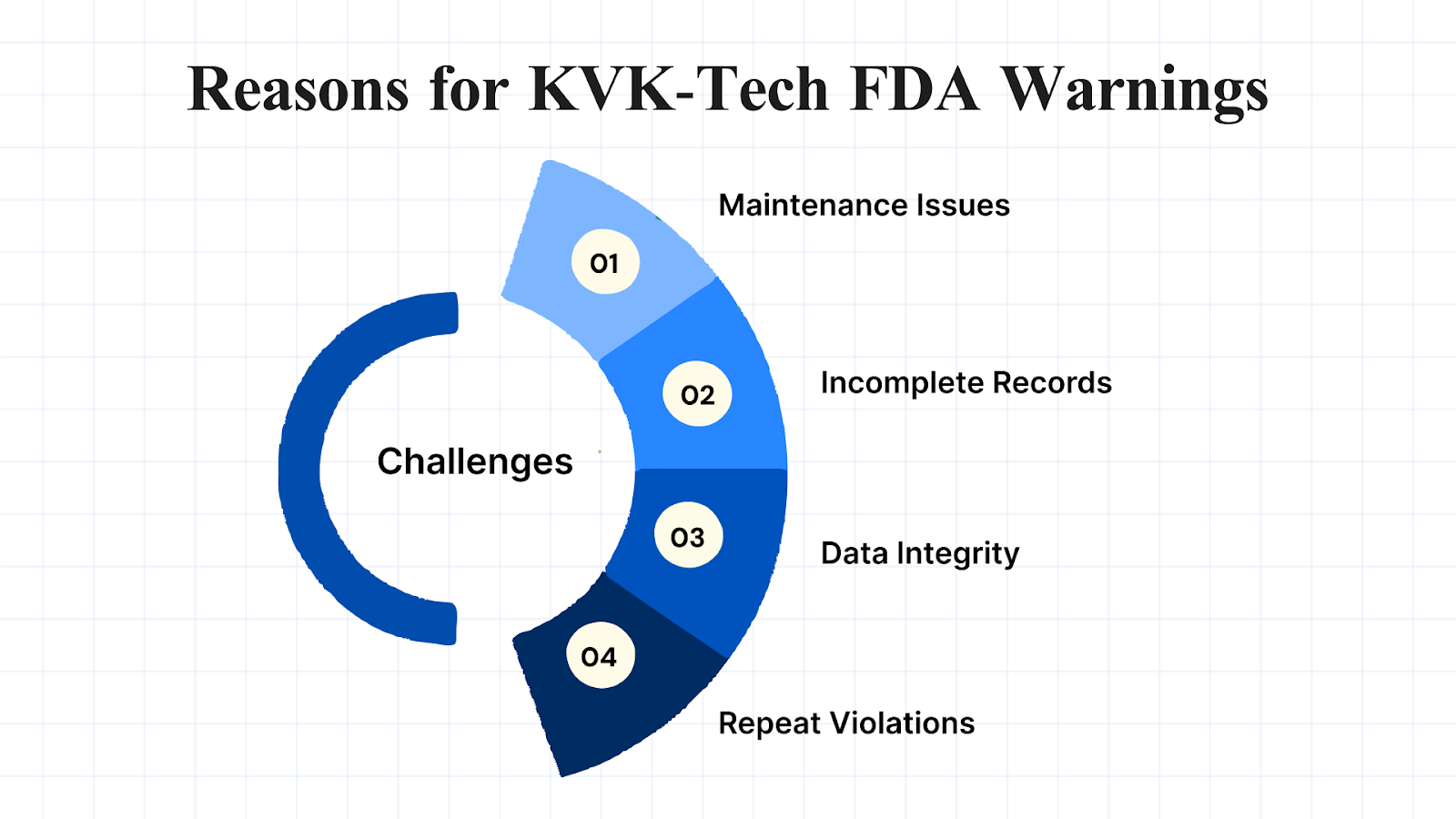 Reasons for KVK-Tech FDA Warnings

Challenges

01
Maintenance Issues

02
Incomplete Records

03
Data Integrity

04
Repeat Violations